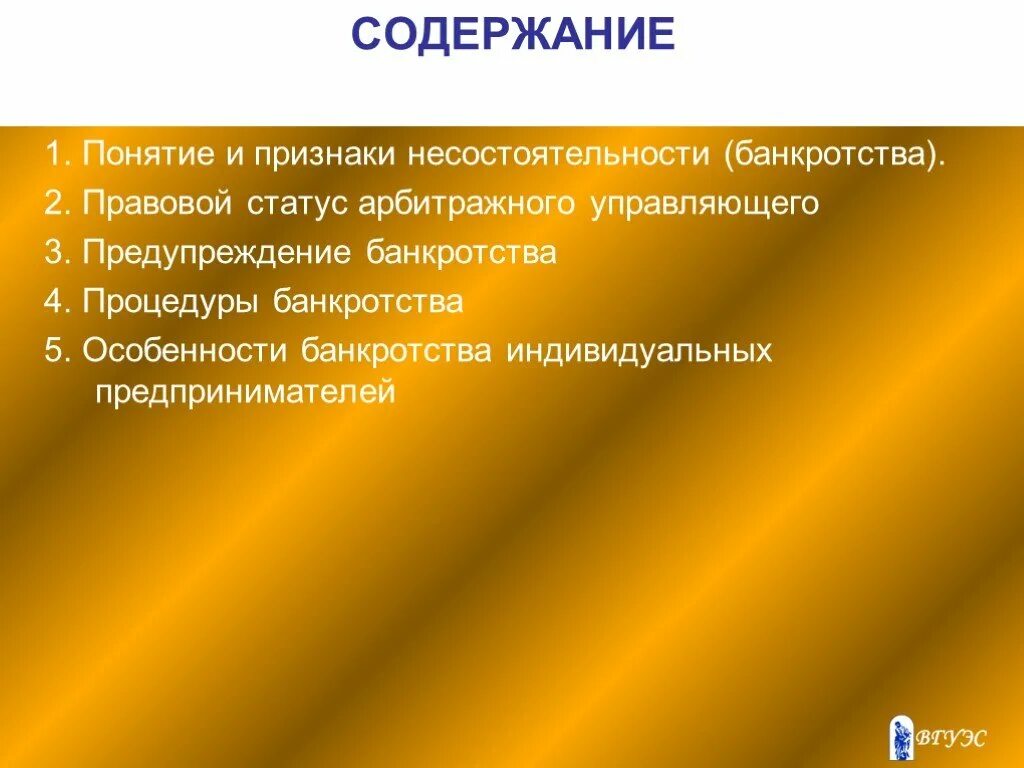 СОДЕРЖАНИЕ

1. Понятие и признаки несостоятельности (банкротства).

2. Правовой статус арбитражного управляющего

3. Предупреждение банкротства

4. Процедуры банкротства

5. Особенности банкротства индивидуальных предпринимателей

ВГУЭС